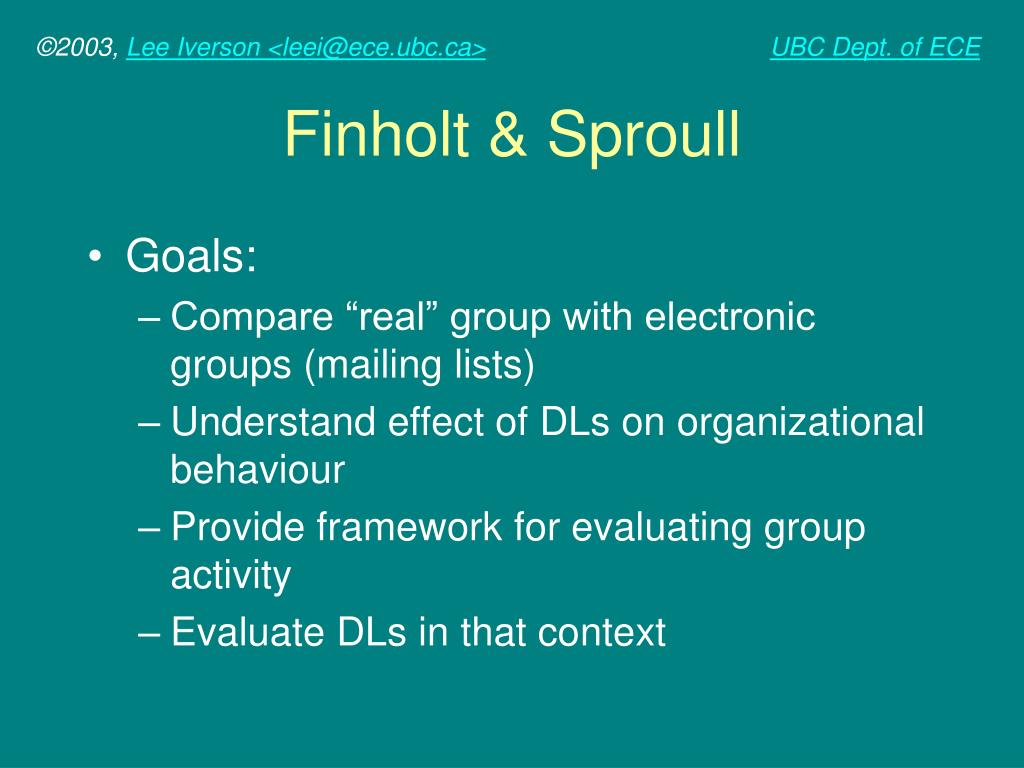 ©2003, Lee Iverson <leei@ece.ubc.ca> UBC Dept. of ECE

Finholt & Sproull

• Goals:
– Compare “real” group with electronic groups (mailing lists)
– Understand effect of DLs on organizational behaviour
– Provide framework for evaluating group activity
– Evaluate DLs in that context